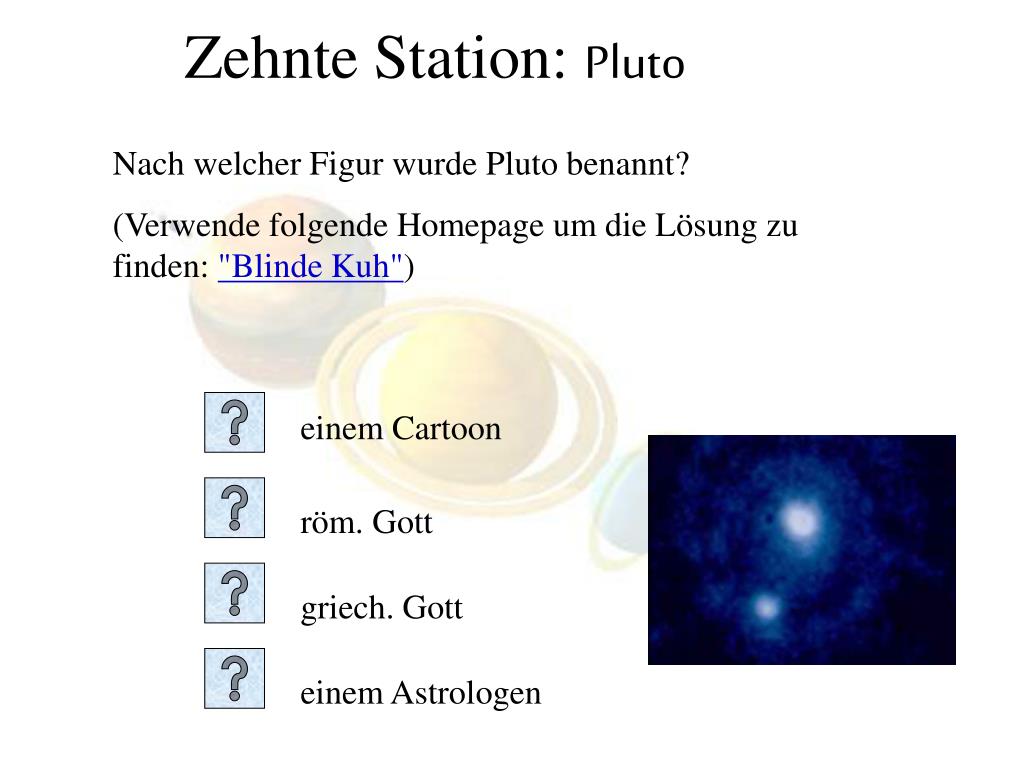 Zehnte Station: Pluto

Nach welcher Figur wurde Pluto benannt?

(Verwende folgende Homepage um die Lösung zu finden: "Blinde Kuh")

?

einem Cartoon

?

röm. Gott

?

griech. Gott

?

einem Astrologen